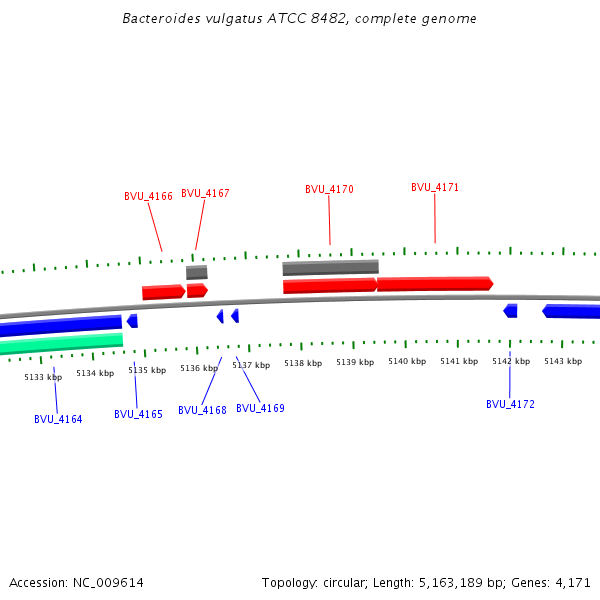 Bacteroides vulgatus ATCC 8482, complete genome

BVU_4166
BVU_4167
BVU_4170
BVU_4171

5133 kbp
5134 kbp
5135 kbp
5136 kbp
5137 kbp
5138 kbp
5139 kbp
5140 kbp
5141 kbp
5142 kbp
5143 kbp

BVU_4164
BVU_4165
BVU_4168
BVU_4169
BVU_4172

Accession: NC_009614

Topology: circular; Length: 5,163,189 bp; Genes: 4,171